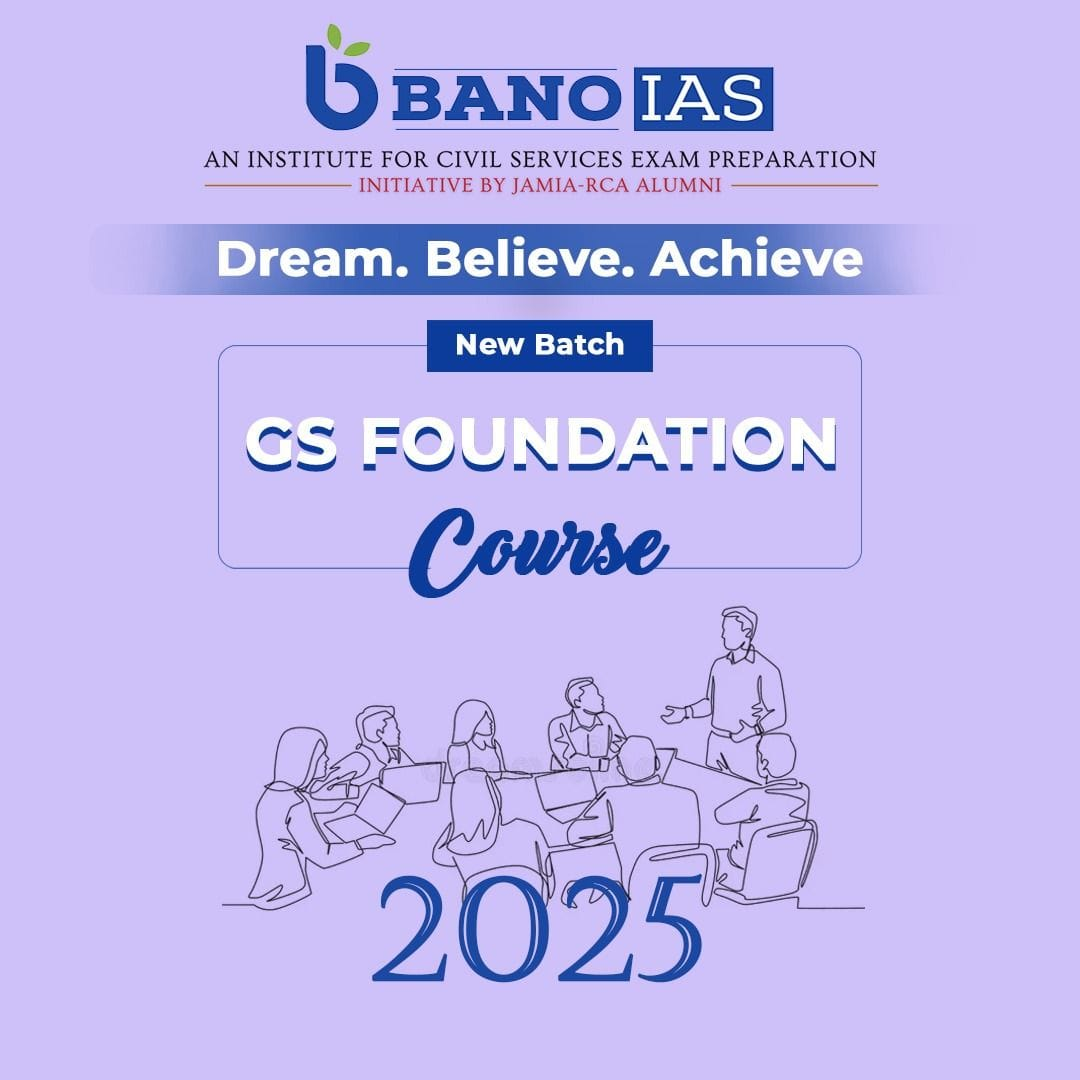 BANO IAS
AN INSTITUTE FOR CIVIL SERVICES EXAM PREPARATION
INITIATIVE BY JAMIA-RCA ALUMNI

Dream. Believe. Achieve

New Batch

GS FOUNDATION
Course

2025